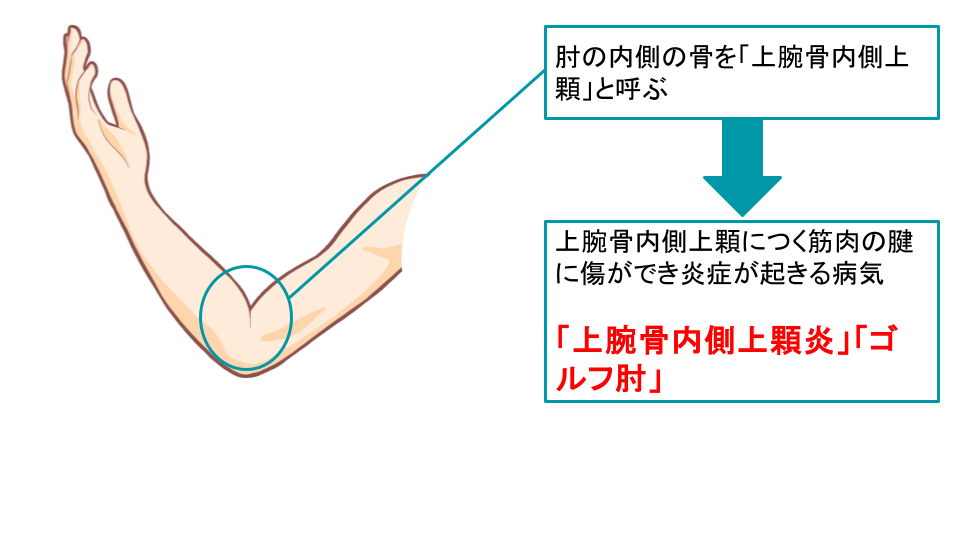 肘の内側の骨を「上腕骨内側上顆」と呼ぶ

上腕骨内側上顆につく筋肉の腱に傷ができ炎症が起きる病気

「上腕骨内側上顆炎」「ゴルフ肘」